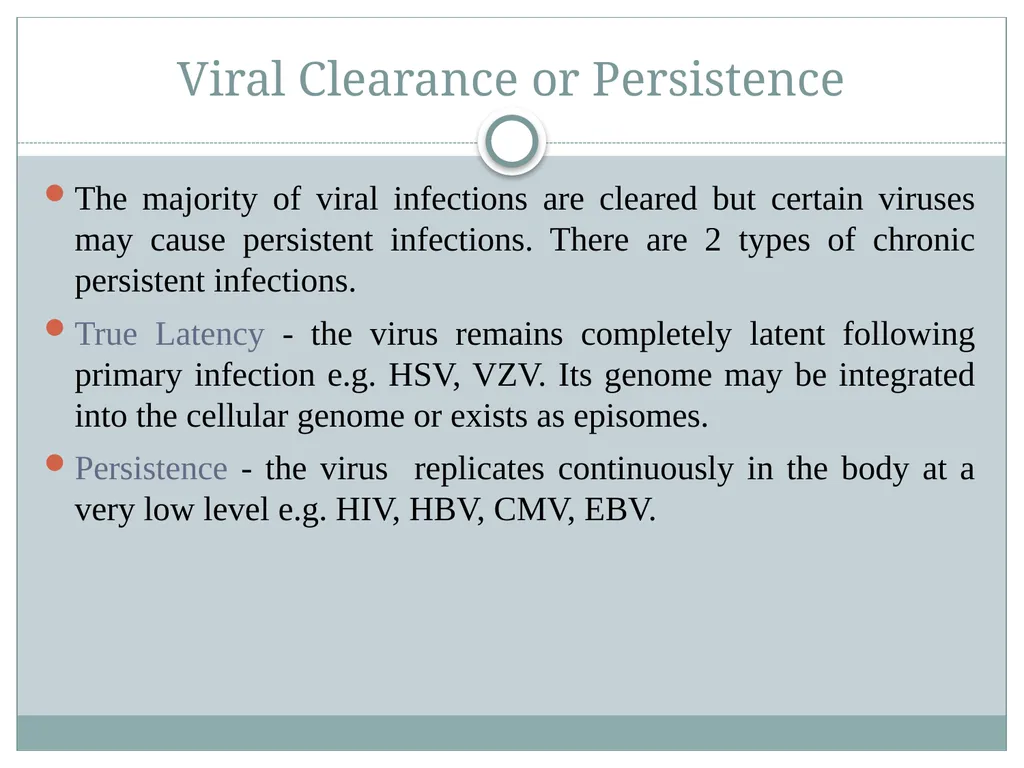 Viral Clearance or Persistence

The majority of viral infections are cleared but certain viruses may cause persistent infections. There are 2 types of chronic persistent infections.

True Latency - the virus remains completely latent following primary infection e.g. HSV, VZV. Its genome may be integrated into the cellular genome or exists as episomes.

Persistence - the virus replicates continuously in the body at a very low level e.g. HIV, HBV, CMV, EBV.